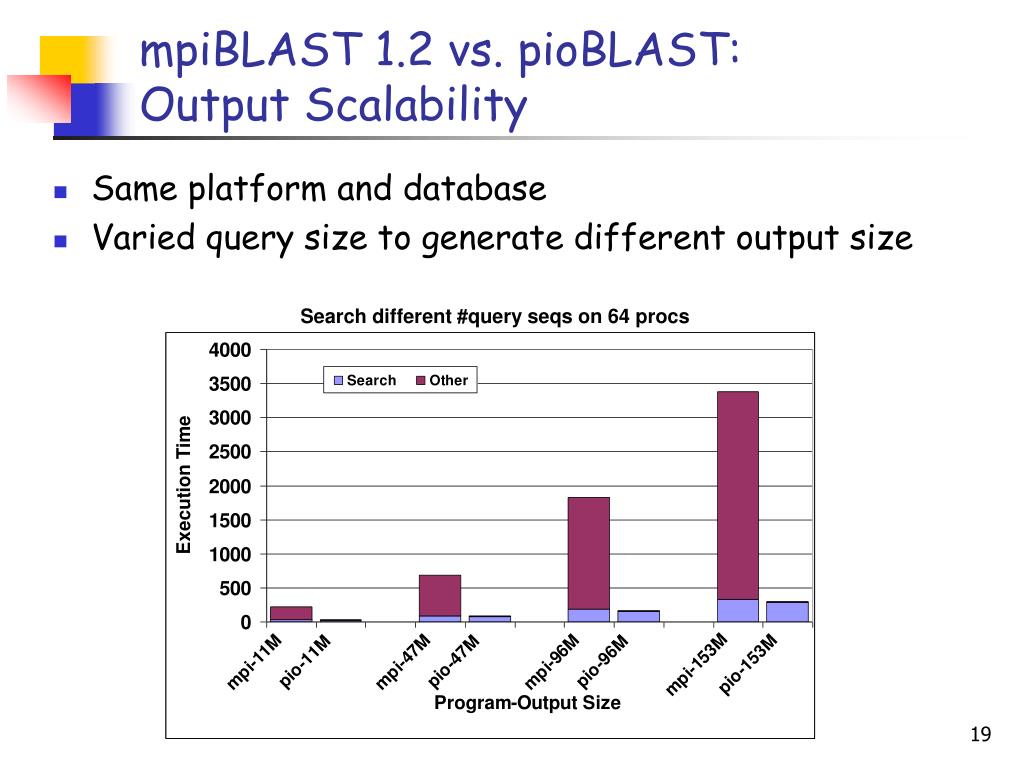 mpiBLAST 1.2 vs. pioBLAST: Output Scalability

Same platform and database

Varied query size to generate different output size

Search different #query seqs on 64 procs

Search Other

Execution Time

4000
3500
3000
2500
2000
1500
1000
500
0

mpi-11M
pio-11M
mpi-47M
pio-47M
mpi-96M
pio-96M
mpi-153M
pio-153M

Program-Output Size

19